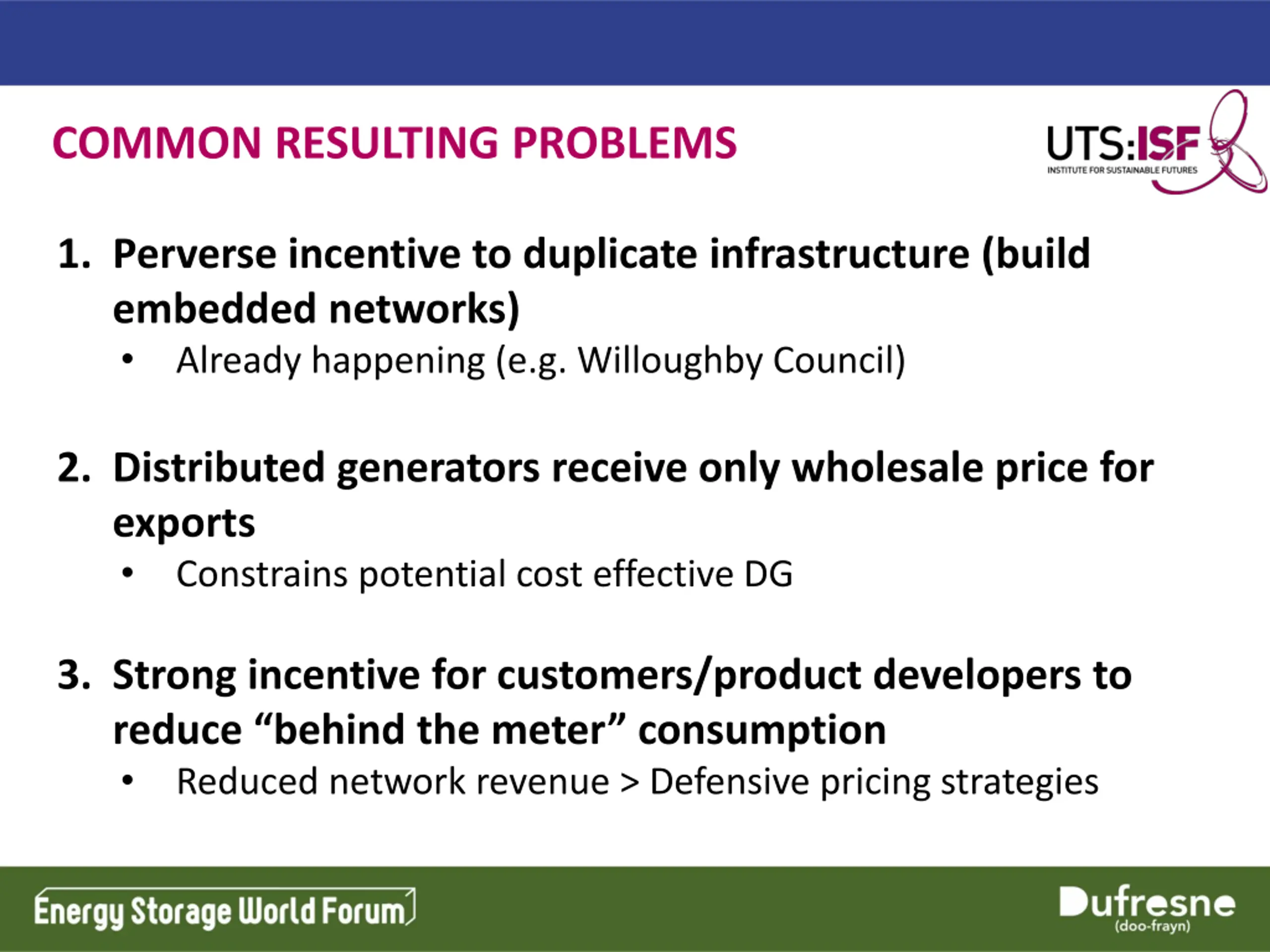 COMMON RESULTING PROBLEMS

UTS:ISF
INSTITUTE FOR SUSTAINABLE FUTURES

1. Perverse incentive to duplicate infrastructure (build embedded networks)
   • Already happening (e.g. Willoughby Council)

2. Distributed generators receive only wholesale price for exports
   • Constrains potential cost effective DG

3. Strong incentive for customers/product developers to reduce “behind the meter” consumption
   • Reduced network revenue > Defensive pricing strategies

Energy Storage World Forum

Dufresne
(doo-frayn)